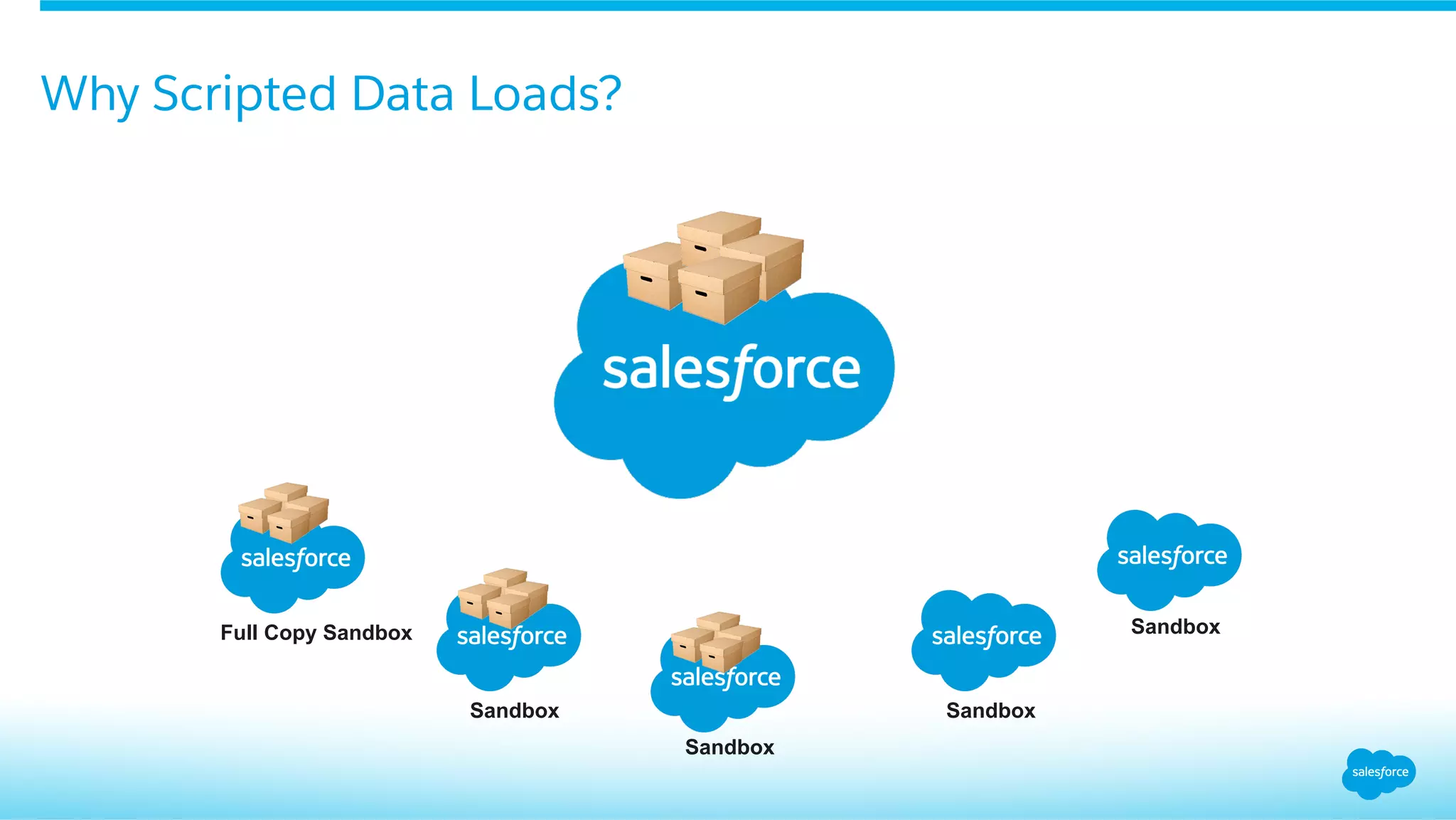 Why Scripted Data Loads?

salesforce

salesforce

Full Copy Sandbox

salesforce

Sandbox

salesforce

Sandbox

salesforce

Sandbox

salesforce

Sandbox

salesforce